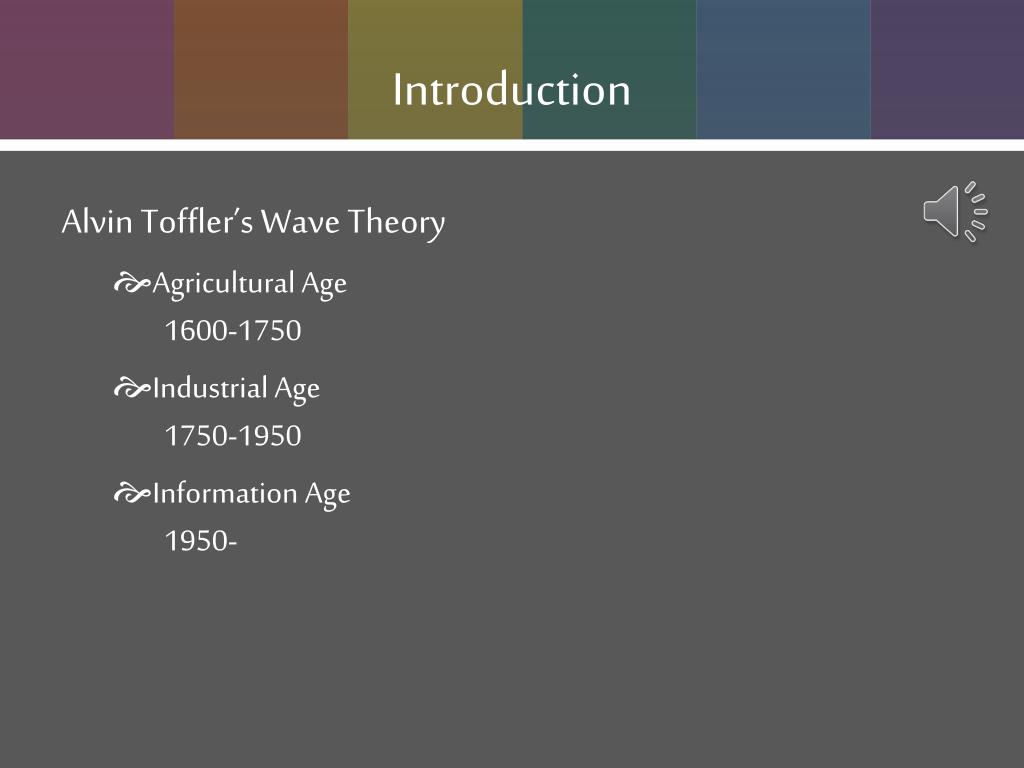 Introduction

Alvin Toffler's Wave Theory

Agricultural Age
1600-1750

Industrial Age
1750-1950

Information Age
1950-